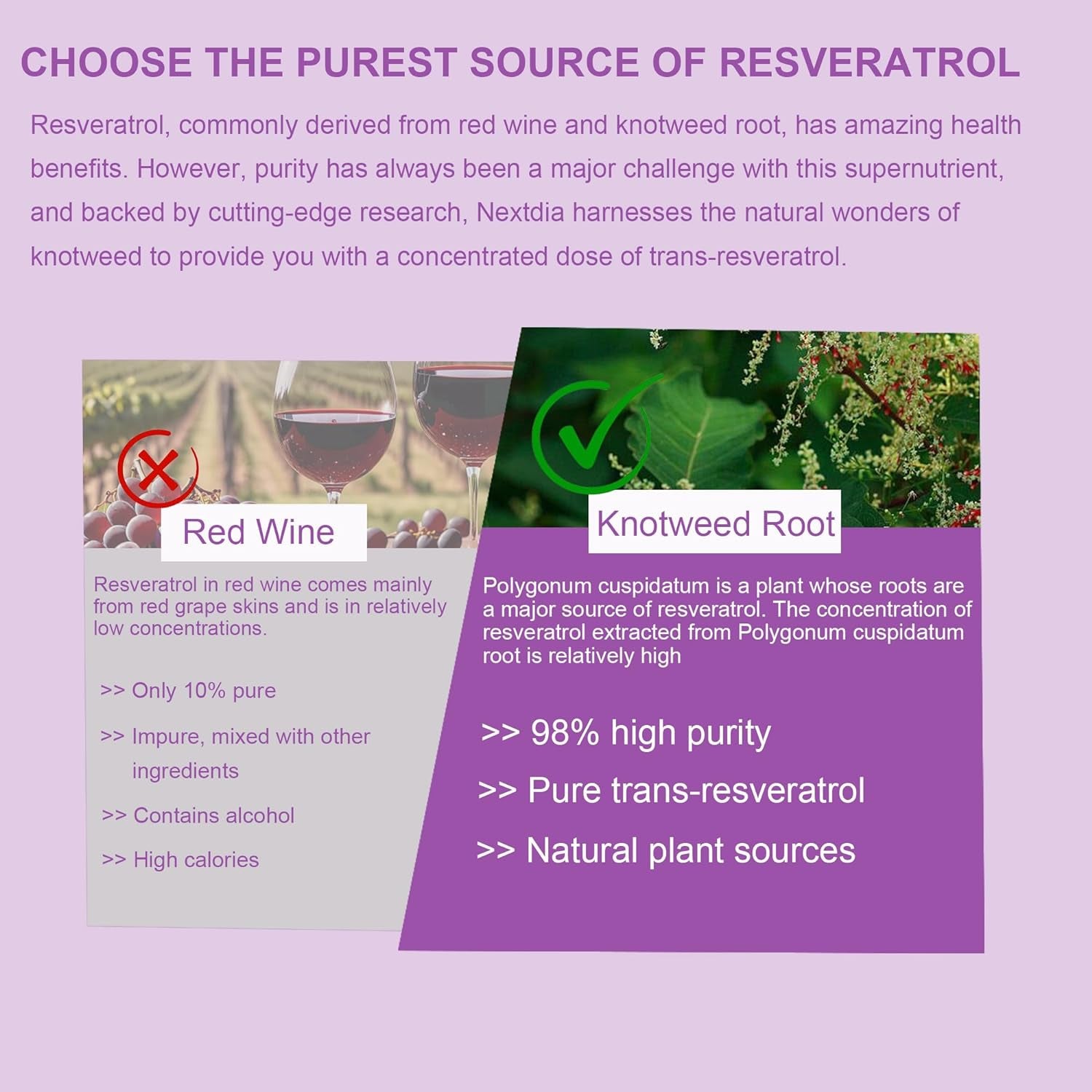 CHOOSE THE PUREST SOURCE OF RESVERATROL

Resveratrol, commonly derived from red wine and knotweed root, has amazing health benefits. However, purity has always been a major challenge with this supernutrient, and backed by cutting-edge research, Nextdia harnesses the natural wonders of knotweed to provide you with a concentrated dose of trans-resveratrol.

Red Wine

Resveratrol in red wine comes mainly from red grape skins and is in relatively low concentrations.

>> Only 10% pure

>> Impure, mixed with other ingredients

>> Contains alcohol

>> High calories

Knotweed Root

Polygonum cuspidatum is a plant whose roots are a major source of resveratrol. The concentration of resveratrol extracted from Polygonum cuspidatum root is relatively high

>> 98% high purity

>> Pure trans-resveratrol

>> Natural plant sources